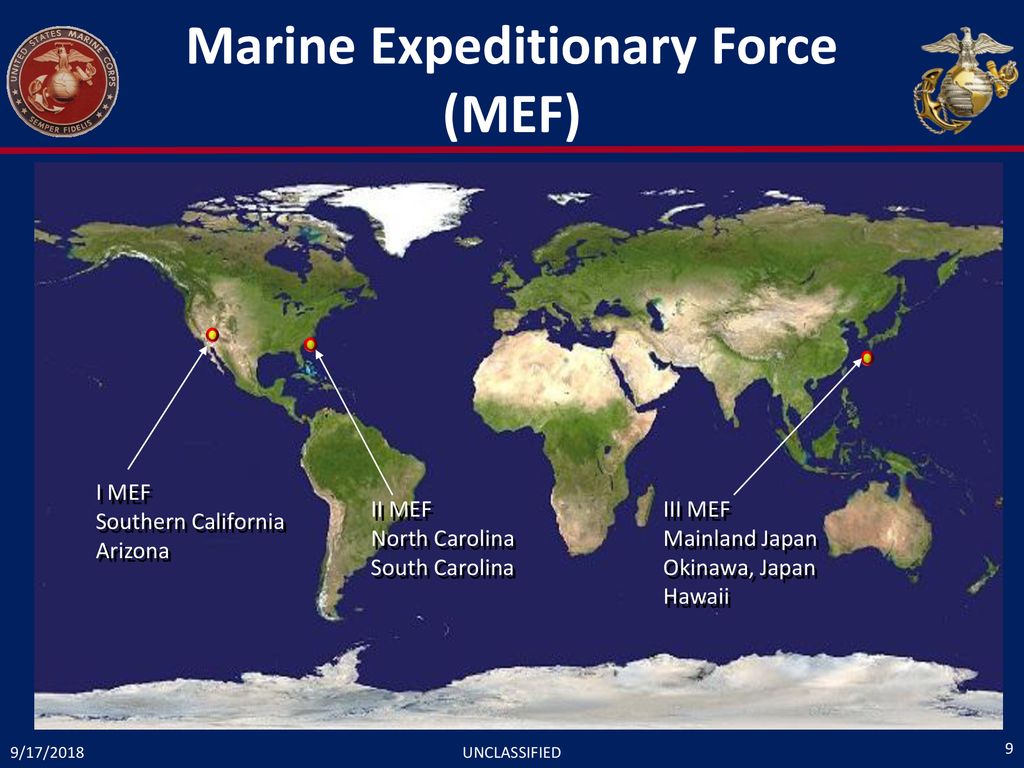 UNITED STATES MARINE CORPS
SEMPER FIDELIS

Marine Expeditionary Force (MEF)

I MEF
Southern California
Arizona

II MEF
North Carolina
South Carolina

III MEF
Mainland Japan
Okinawa, Japan
Hawaii

9/17/2018

UNCLASSIFIED

9